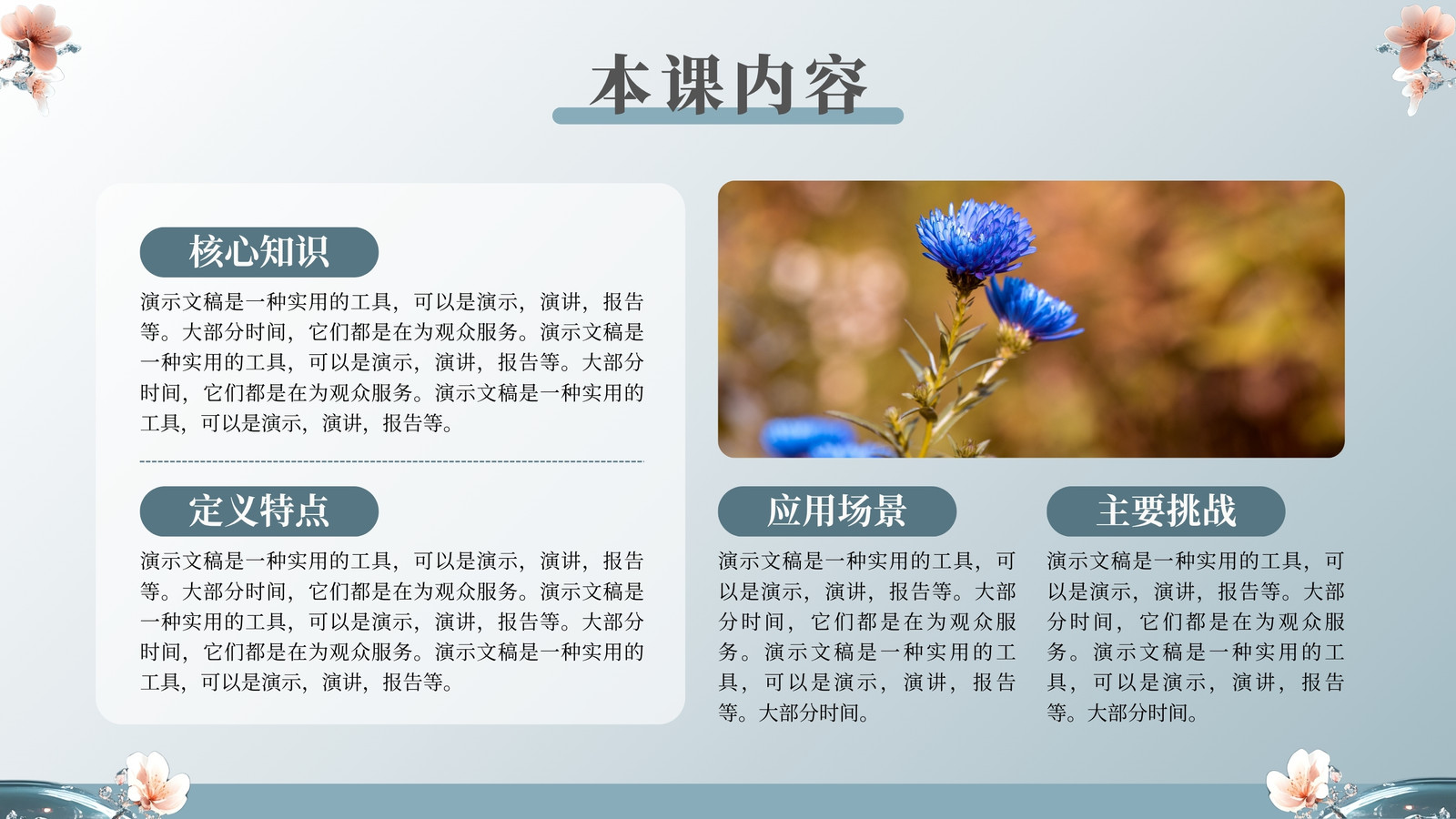 本课内容

核心知识

演示文稿是一种实用的工具，可以是演示，演讲，报告等。大部分时间，它们都是在为观众服务。演示文稿是一种实用的工具，可以是演示，演讲，报告等。大部分时间，它们都是在为观众服务。演示文稿是一种实用的工具，可以是演示，演讲，报告等。

定义特点

演示文稿是一种实用的工具，可以是演示，演讲，报告等。大部分时间，它们都是在为观众服务。演示文稿是一种实用的工具，可以是演示，演讲，报告等。大部分时间，它们都是在为观众服务。演示文稿是一种实用的工具，可以是演示，演讲，报告等。

应用场景

演示文稿是一种实用的工具，可以是演示，演讲，报告等。大部分时间，它们都是在为观众服务。演示文稿是一种实用的工具，可以是演示，演讲，报告等。大部分时间。

主要挑战

演示文稿是一种实用的工具，可以是演示，演讲，报告等。大部分时间，它们都是在为观众服务。演示文稿是一种实用的工具，可以是演示，演讲，报告等。大部分时间。